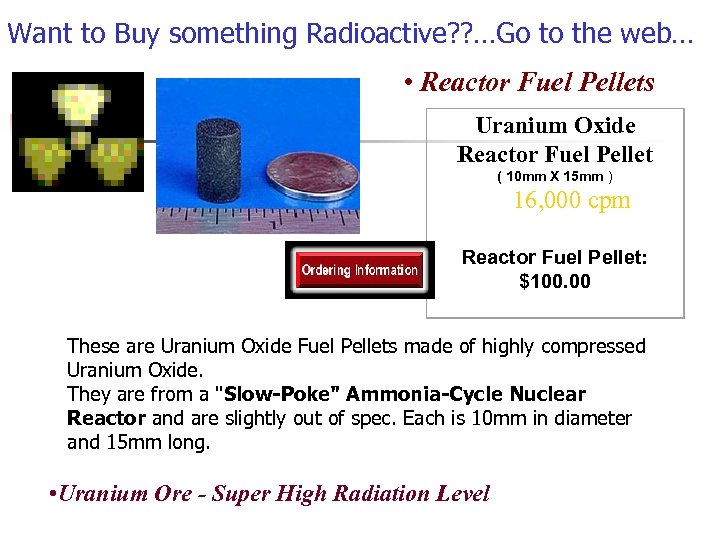 Want to Buy something Radioactive??...Go to the web...

• Reactor Fuel Pellets

Uranium Oxide Reactor Fuel Pellet
( 10mm X 15mm )
16,000 cpm

Reactor Fuel Pellet: $100.00

Ordering Information

These are Uranium Oxide Fuel Pellets made of highly compressed Uranium Oxide.
They are from a "Slow-Poke" Ammonia-Cycle Nuclear Reactor and are slightly out of spec. Each is 10mm in diameter and 15mm long.

•Uranium Ore - Super High Radiation Level